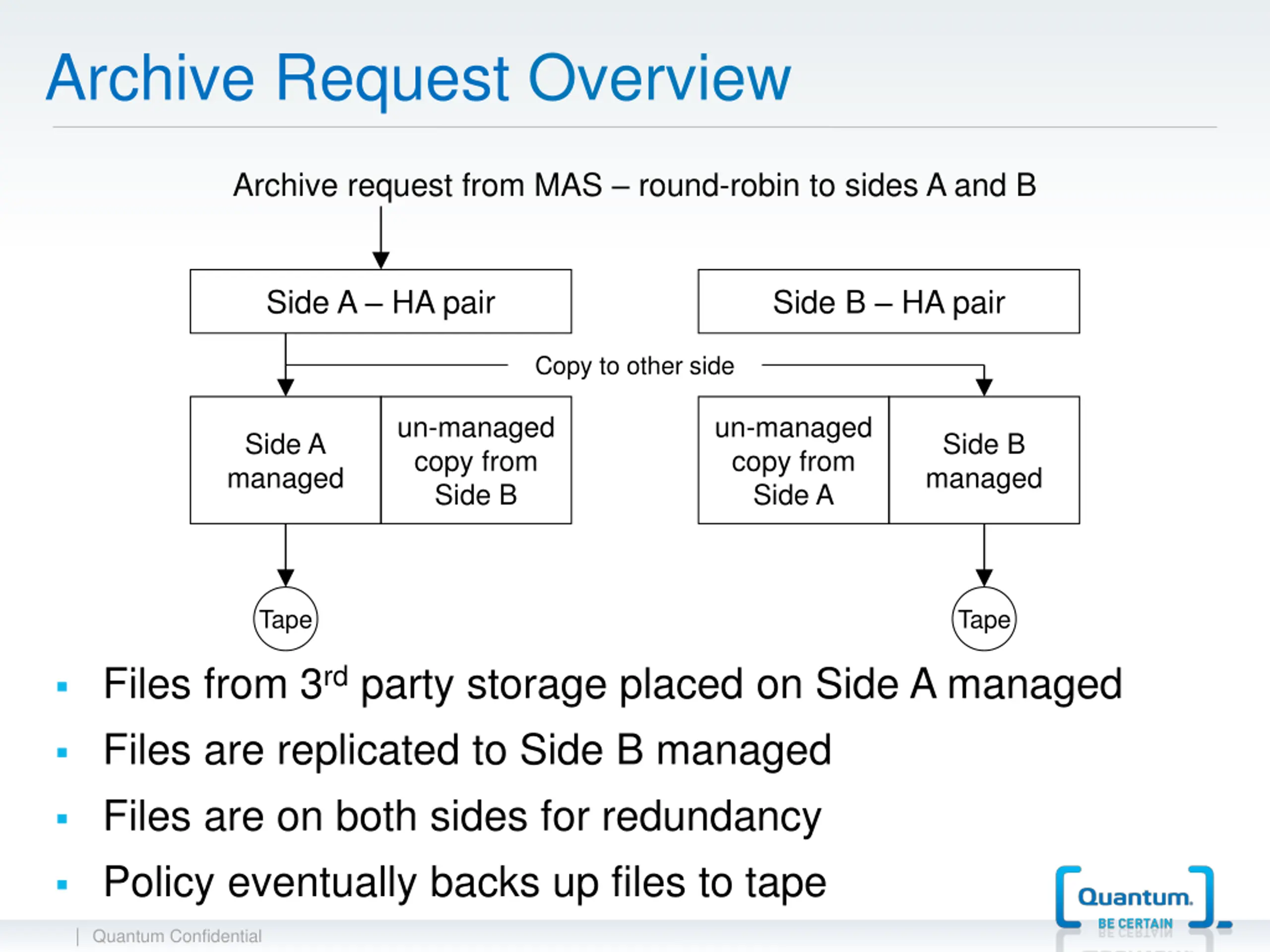 Archive Request Overview

Archive request from MAS – round-robin to sides A and B

Side A – HA pair

Side B – HA pair

Copy to other side

Side A managed

un-managed copy from Side B

un-managed copy from Side A

Side B managed

Tape

Tape

▪ Files from 3$^{rd}$ party storage placed on Side A managed
▪ Files are replicated to Side B managed
▪ Files are on both sides for redundancy
▪ Policy eventually backs up files to tape

| Quantum Confidential

Quantum. BE CERTAIN